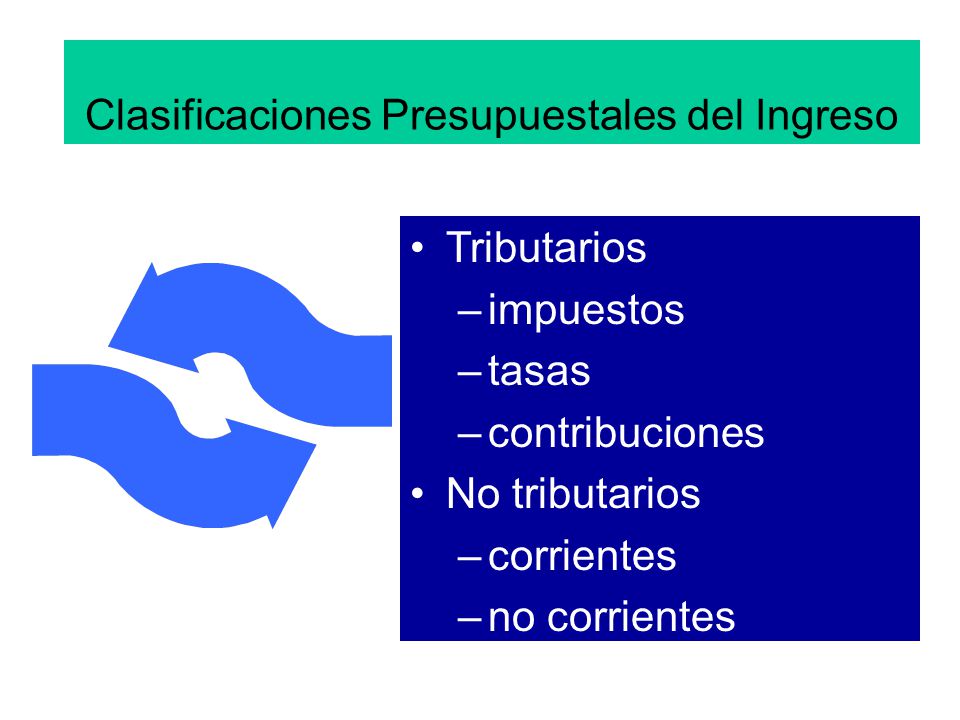 Clasificaciones Presupuestales del Ingreso

• Tributarios
  – impuestos
  – tasas
  – contribuciones
• No tributarios
  – corrientes
  – no corrientes